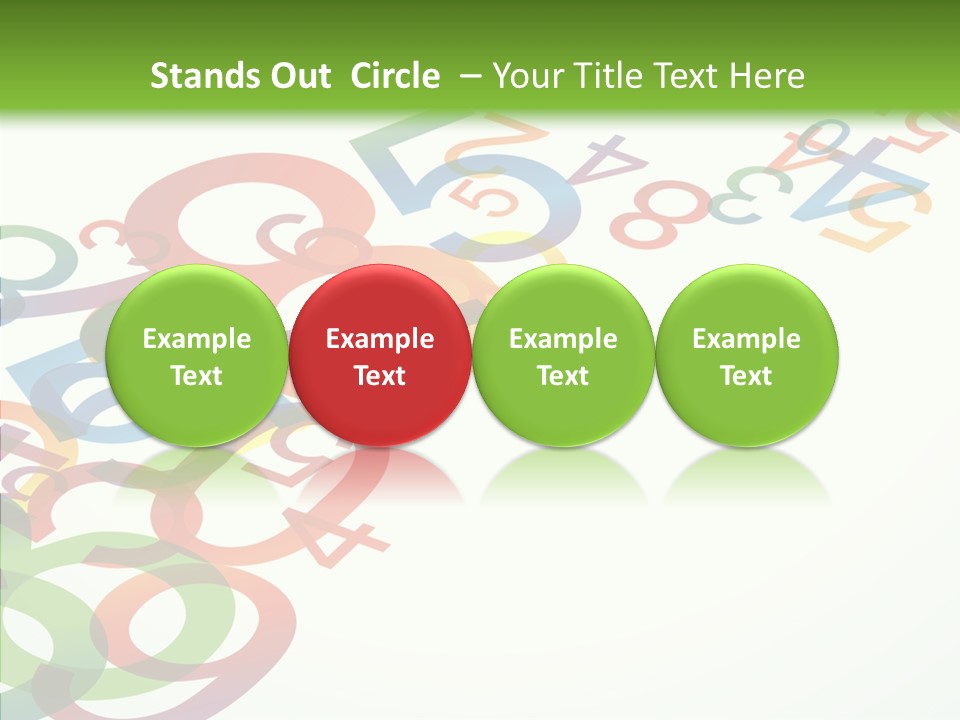 Stands Out Circle – Your Title Text Here

Example Text

Example Text

Example Text

Example Text